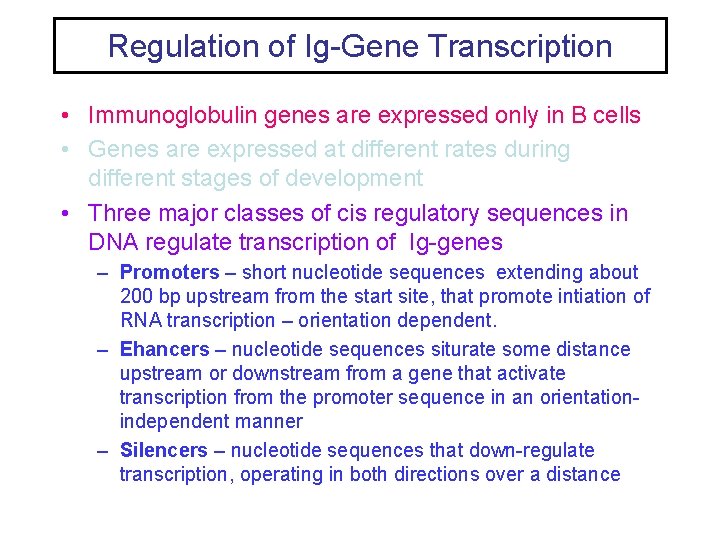 Regulation of Ig-Gene Transcription

• Immunoglobulin genes are expressed only in B cells

• Genes are expressed at different rates during different stages of development

• Three major classes of cis regulatory sequences in DNA regulate transcription of Ig-genes

– **Promoters** – short nucleotide sequences extending about 200 bp upstream from the start site, that promote intiation of RNA transcription – orientation dependent.

– **Ehancers** – nucleotide sequences siturate some distance upstream or downstream from a gene that activate transcription from the promoter sequence in an orientation-independent manner

– **Silencers** – nucleotide sequences that down-regulate transcription, operating in both directions over a distance